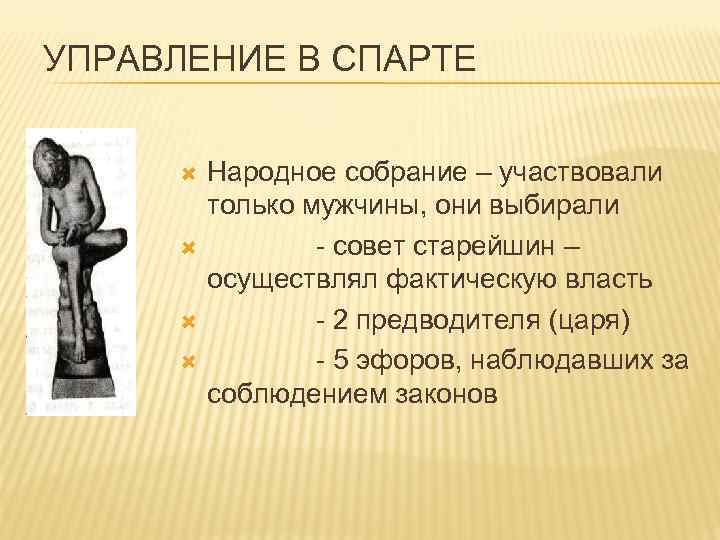 УПРАВЛЕНИЕ В СПАРТЕ

Народное собрание – участвовали только мужчины, они выбирали

- совет старейшин – осуществлял фактическую власть

- 2 предводителя (царя)

- 5 эфоров, наблюдавших за соблюдением законов